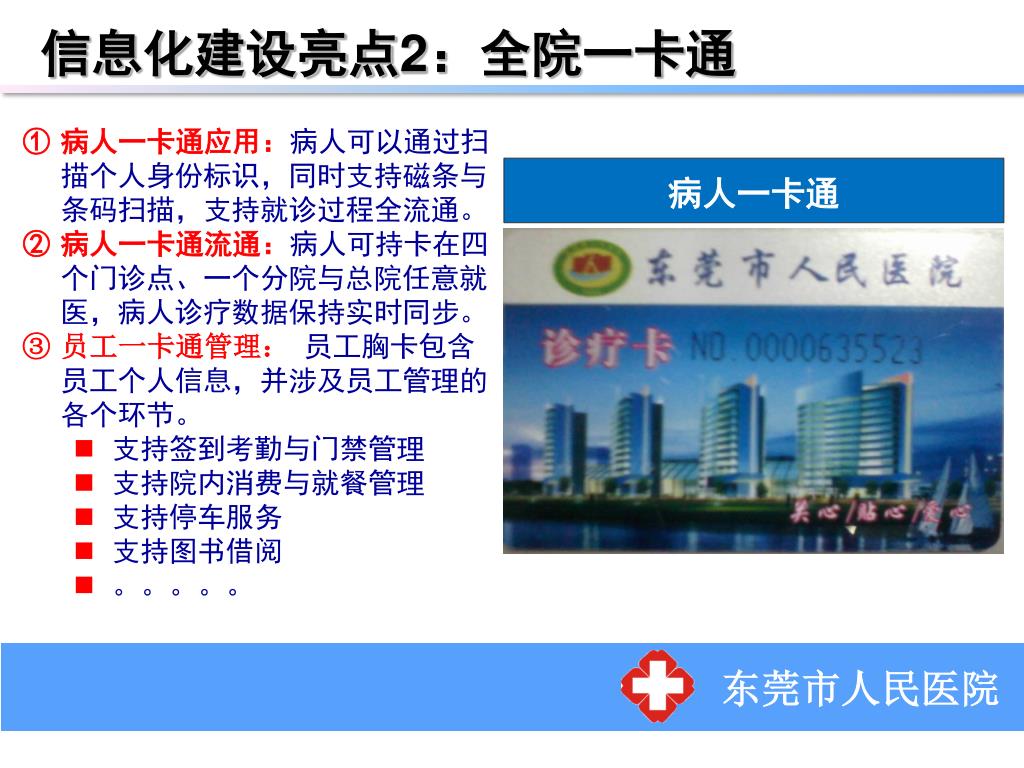 信息化建设亮点2：全院一卡通

① 病人一卡通应用：病人可以通过扫描个人身份标识，同时支持磁条与条码扫描，支持就诊过程全流通。
② 病人一卡通流通：病人可持卡在四个门诊点、一个分院与总院任意就医，病人诊疗数据保持实时同步。
③ 员工一卡通管理： 员工胸卡包含员工个人信息，并涉及员工管理的各个环节。
■ 支持签到考勤与门禁管理
■ 支持院内消费与就餐管理
■ 支持停车服务
■ 支持图书借阅
■ 。。。。。

病人一卡通

东莞市人民医院
诊疗卡 NO.0000635523
关心/贴心/爱心

东莞市人民医院